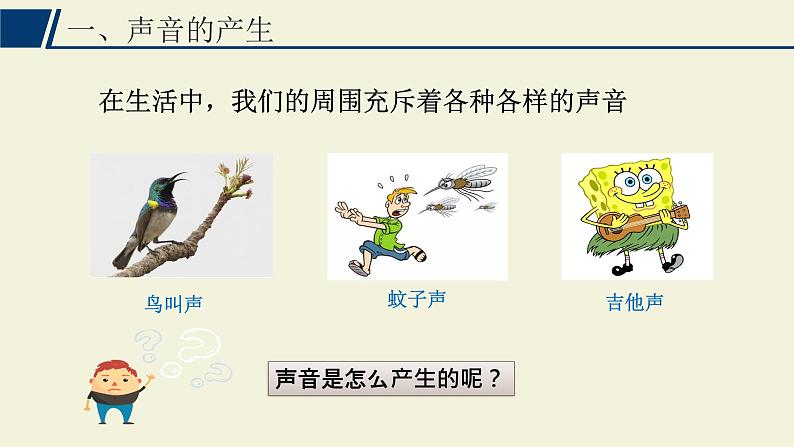 一、声音的产生

在生活中，我们的周围充斥着各种各样的声音

鸟叫声

蚊子声

吉他声

声音是怎么产生的呢？